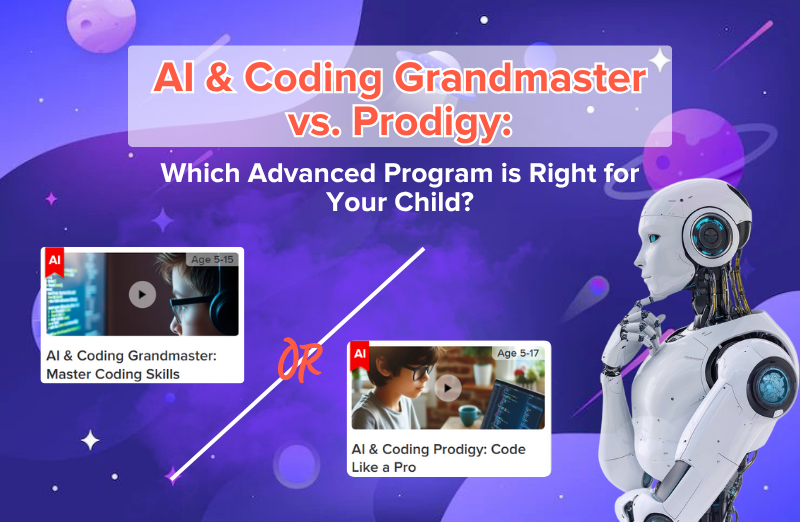 AI & Coding Grandmaster vs. Prodigy:

Which Advanced Program is Right for Your Child?

AI

Age 5-15

AI & Coding Grandmaster: Master Coding Skills

OR

AI

Age 5-17

AI & Coding Prodigy: Code Like a Pro